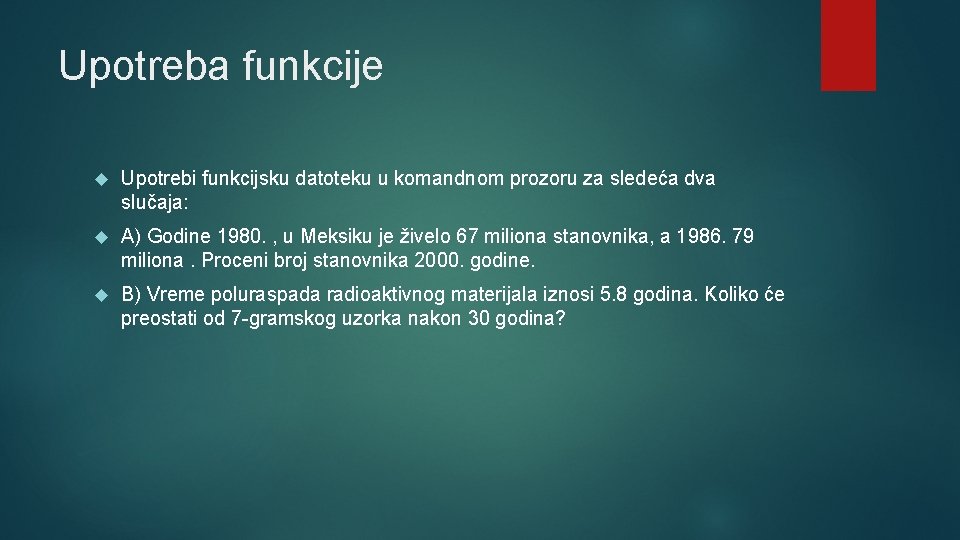 Upotreba funkcije

Upotrebi funkcijsku datoteku u komandnom prozoru za sledeća dva slučaja:

A) Godine 1980. , u Meksiku je živelo 67 miliona stanovnika, a 1986. 79 miliona . Proceni broj stanovnika 2000. godine.

B) Vreme poluraspada radioaktivnog materijala iznosi 5.8 godina. Koliko će preostati od 7-gramskog uzorka nakon 30 godina?